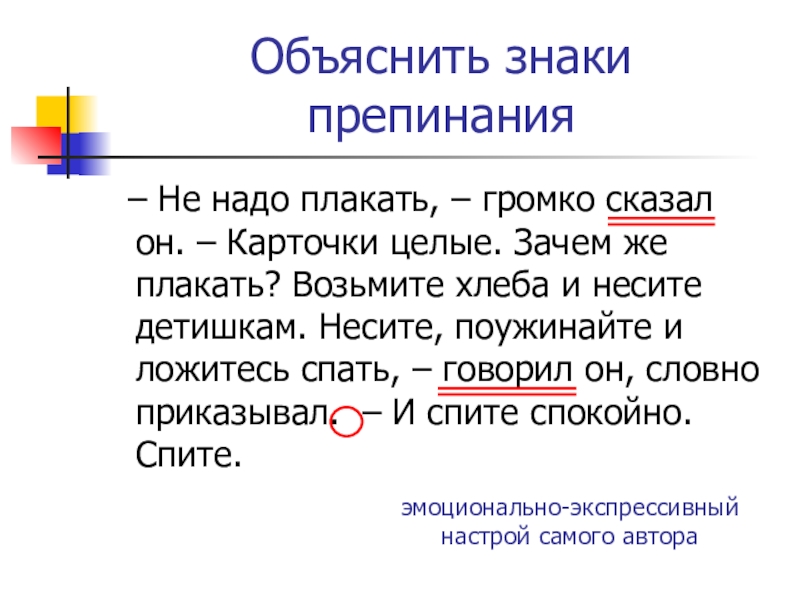 Объяснить знаки препинания

– Не надо плакать, – громко сказал он. – Карточки целые. Зачем же плакать? Возьмите хлеба и несите детишкам. Несите, поужинайте и ложитесь спать, – говорил он, словно приказывал. – И спите спокойно. Спите.

эмоционально-экспрессивный настрой самого автора